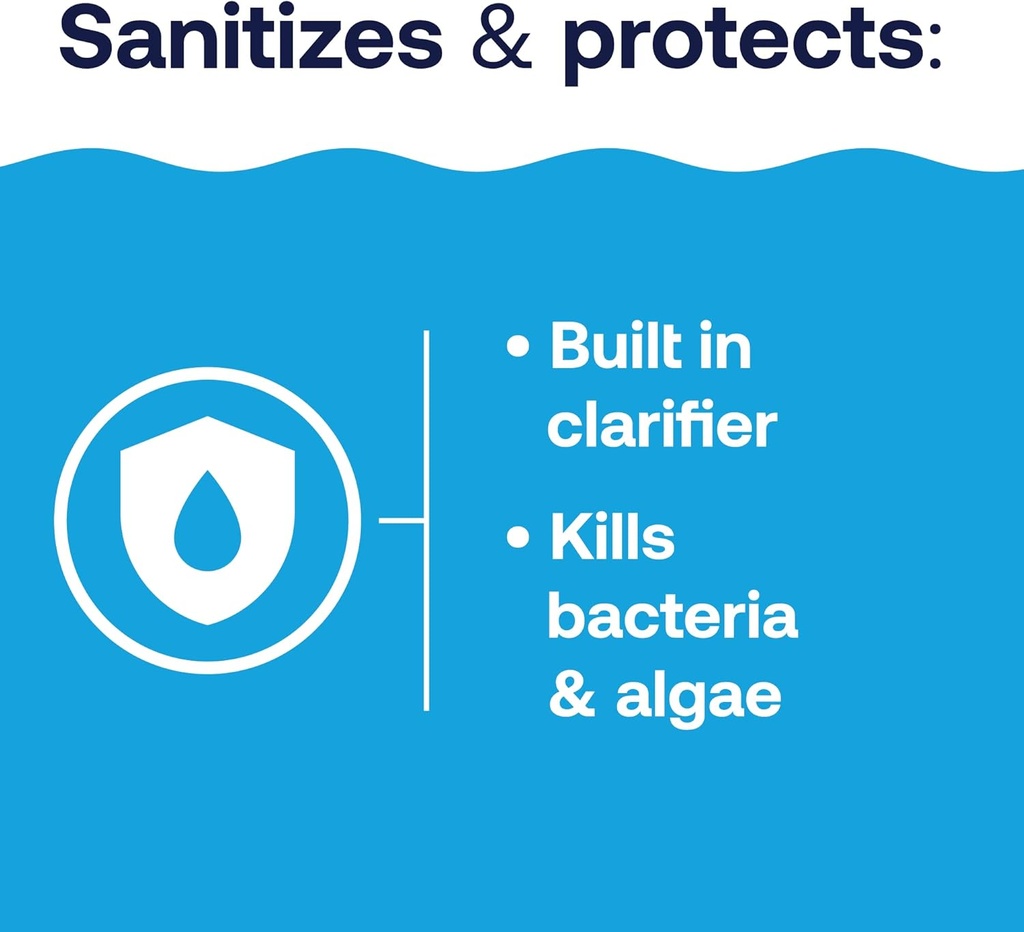 Sanitizes & protects:

• Built in clarifier

• Kills bacteria & algae